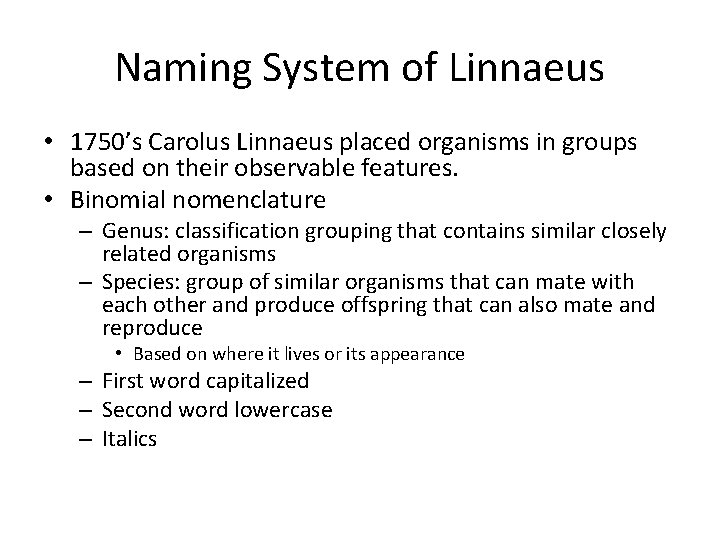 Naming System of Linnaeus

• 1750's Carolus Linnaeus placed organisms in groups based on their observable features.
• Binomial nomenclature
– Genus: classification grouping that contains similar closely related organisms
– Species: group of similar organisms that can mate with each other and produce offspring that can also mate and reproduce
• Based on where it lives or its appearance
– First word capitalized
– Second word lowercase
– Italics